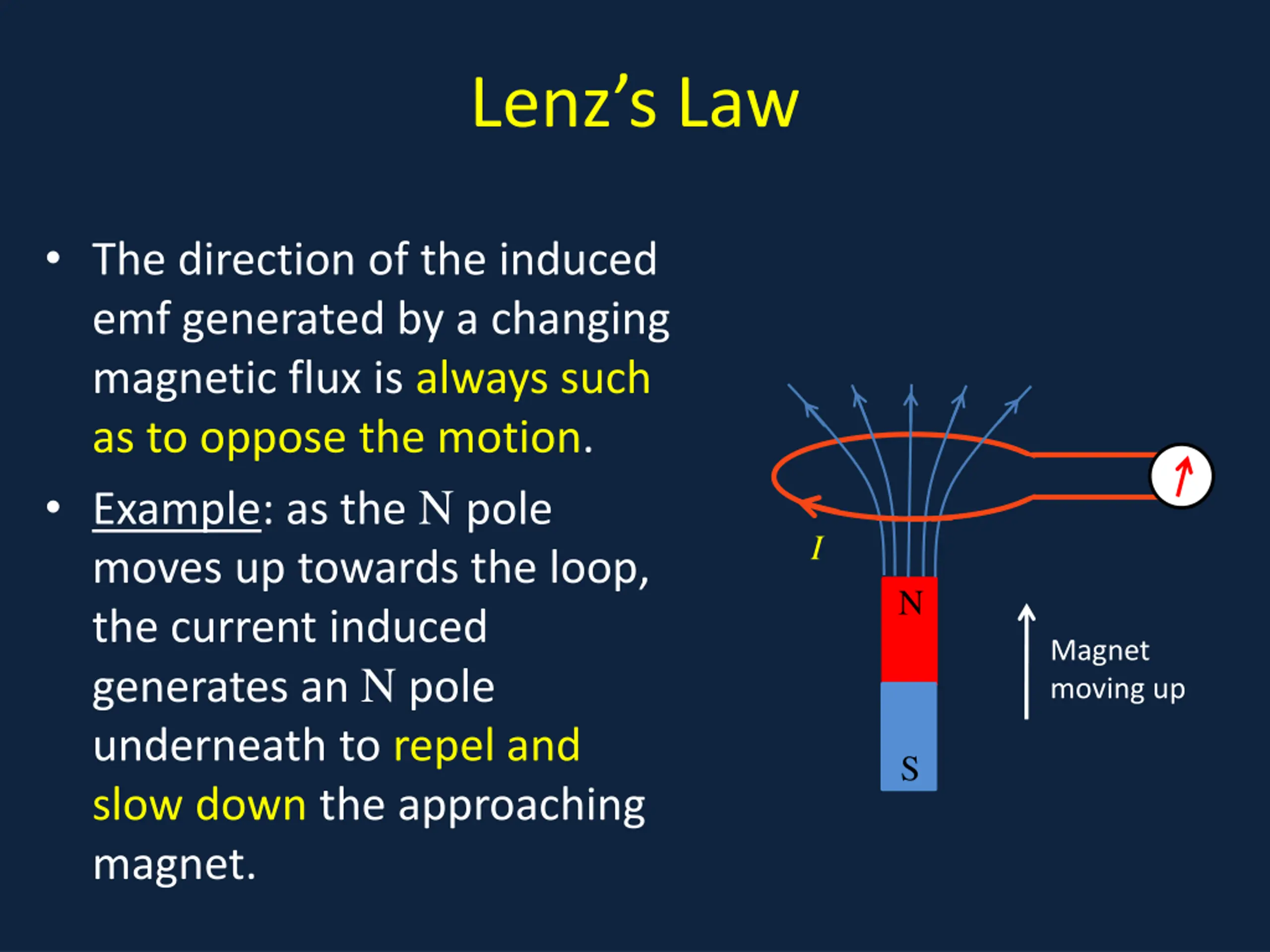 Lenz's Law

• The direction of the induced emf generated by a changing magnetic flux is always such as to oppose the motion.

• Example: as the N pole moves up towards the loop, the current induced generates an N pole underneath to repel and slow down the approaching magnet.

$I$

N

S

Magnet moving up